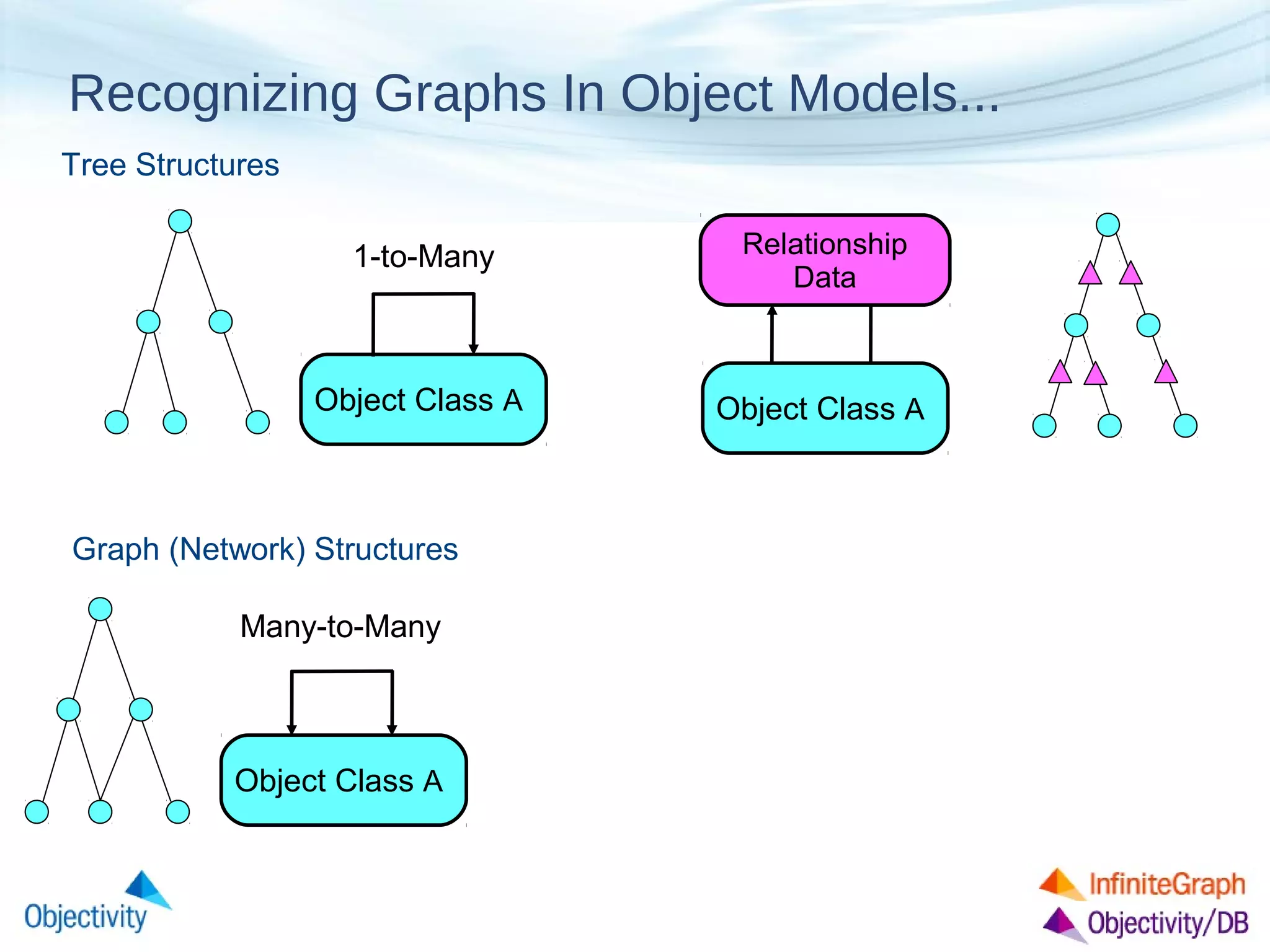 Recognizing Graphs In Object Models...

Tree Structures

1-to-Many

Object Class A

Relationship Data

Object Class A

Graph (Network) Structures

Many-to-Many

Object Class A

Objectivity

InfiniteGraph
Objectivity/DB